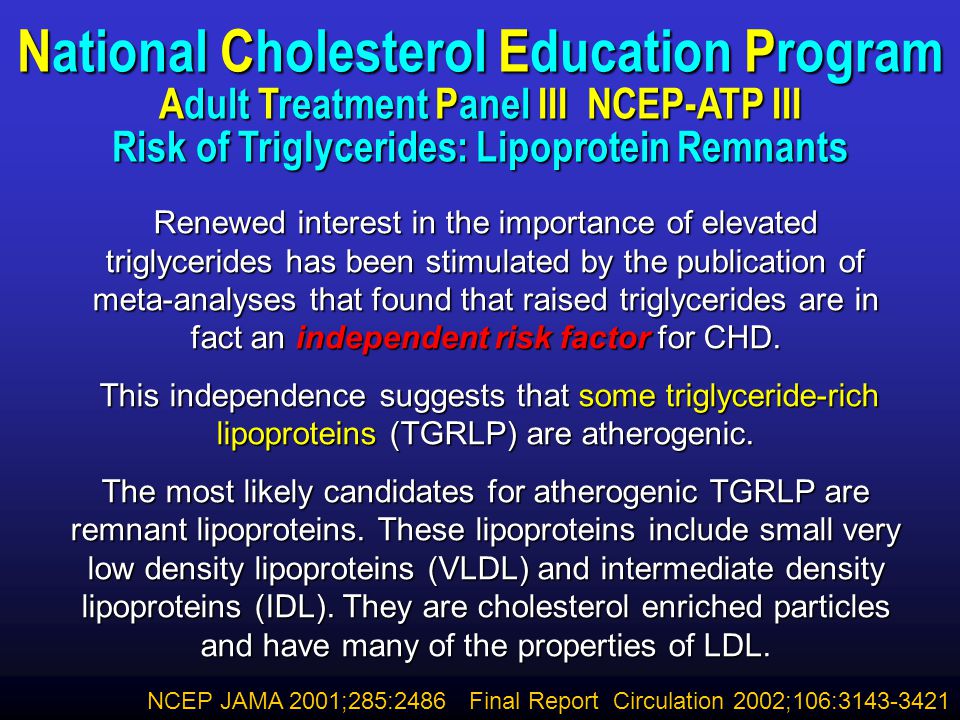 National Cholesterol Education Program
Adult Treatment Panel III NCEP-ATP III
Risk of Triglycerides: Lipoprotein Remnants

Renewed interest in the importance of elevated triglycerides has been stimulated by the publication of meta-analyses that found that raised triglycerides are in fact an independent risk factor for CHD.

This independence suggests that some triglyceride-rich lipoproteins (TGRLP) are atherogenic.

The most likely candidates for atherogenic TGRLP are remnant lipoproteins. These lipoproteins include small very low density lipoproteins (VLDL) and intermediate density lipoproteins (IDL). They are cholesterol enriched particles and have many of the properties of LDL.

NCEP JAMA 2001;285:2486 Final Report Circulation 2002;106:3143-3421